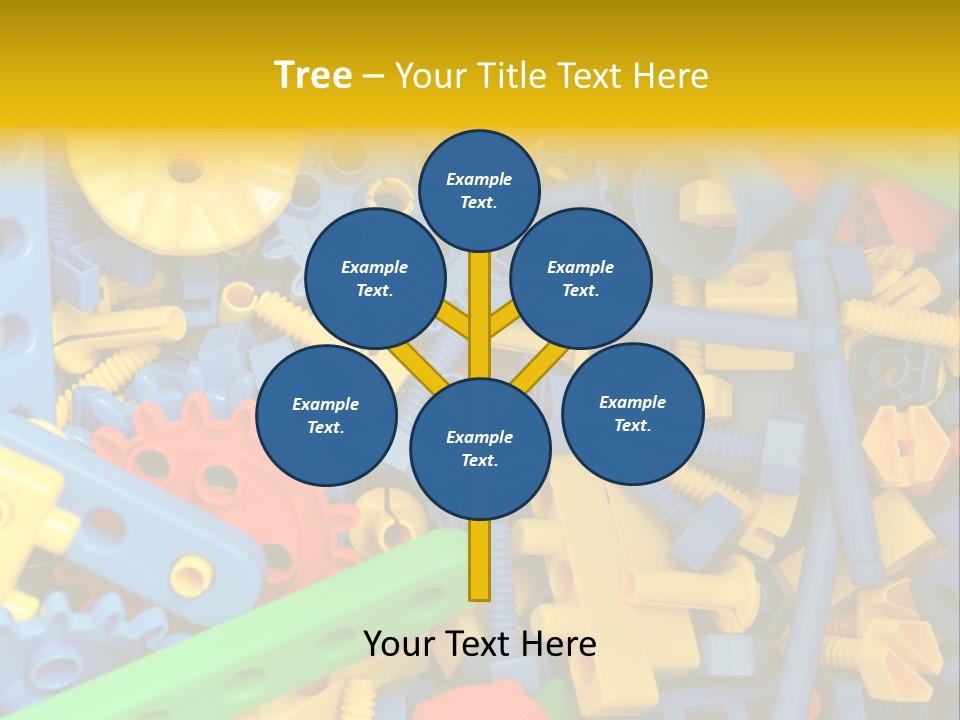 Tree – Your Title Text Here

Example Text.

Example Text.

Example Text.

Example Text.

Example Text.

Example Text.

Your Text Here